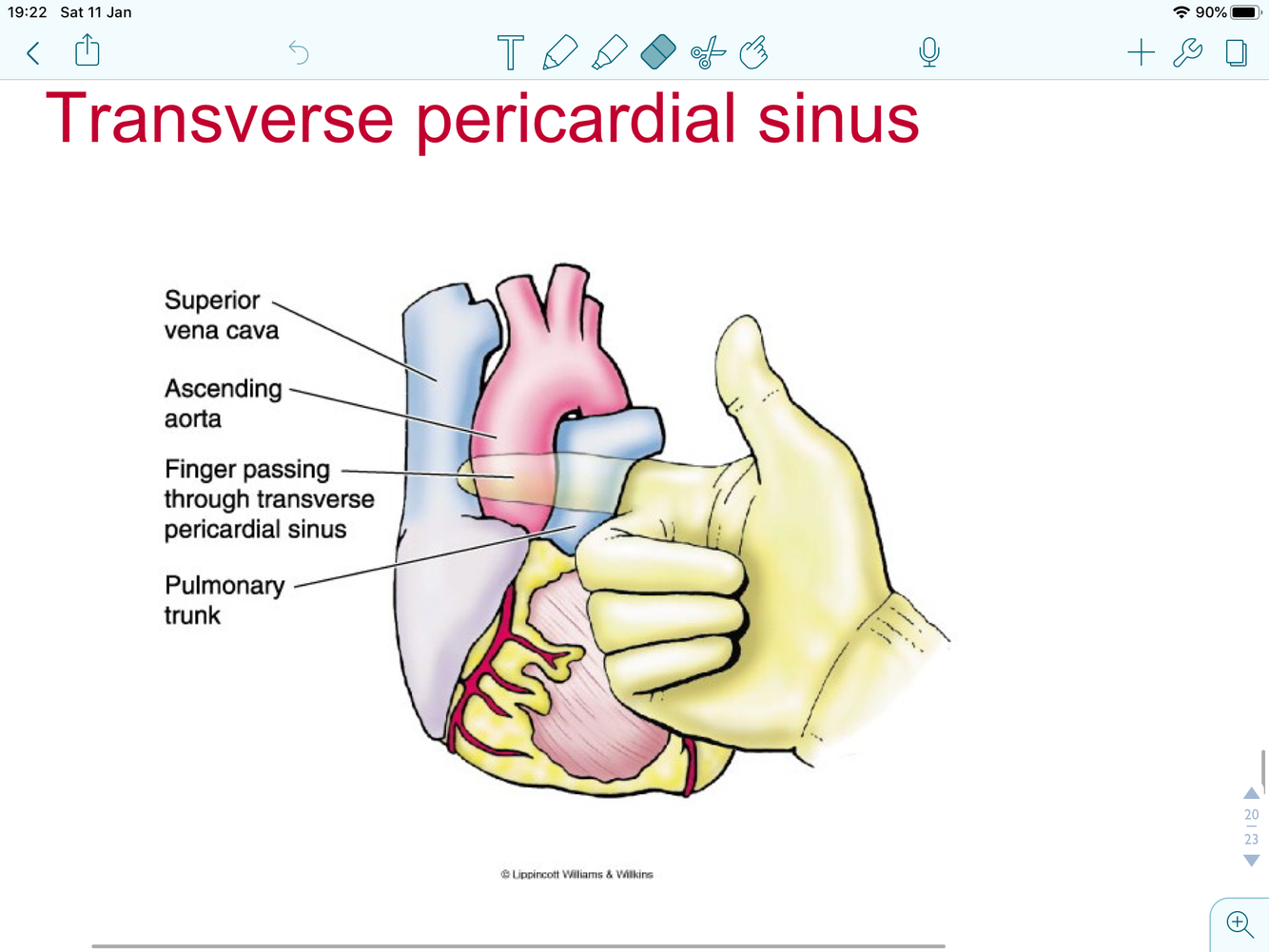 19:22 Sat 11 Jan

90%

Transverse pericardial sinus

Superior vena cava

Ascending aorta

Finger passing through transverse pericardial sinus

Pulmonary trunk

© Lippincott Williams & Wilkins

20
23